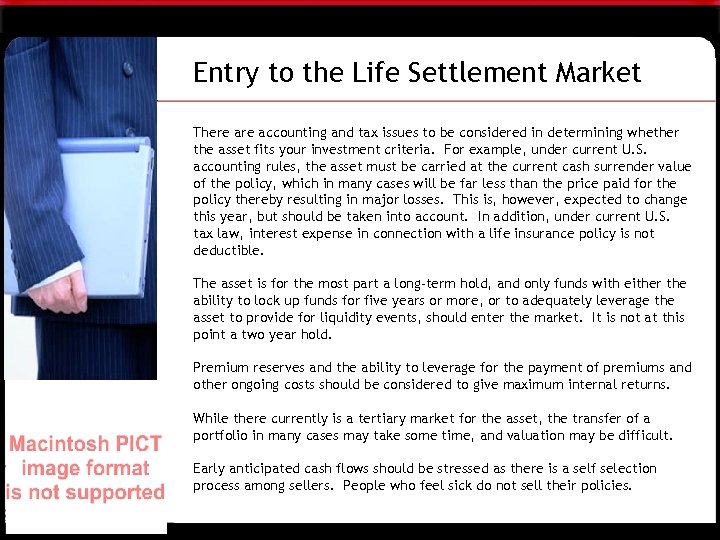 Entry to the Life Settlement Market

There are accounting and tax issues to be considered in determining whether the asset fits your investment criteria. For example, under current U.S. accounting rules, the asset must be carried at the current cash surrender value of the policy, which in many cases will be far less than the price paid for the policy thereby resulting in major losses. This is, however, expected to change this year, but should be taken into account. In addition, under current U.S. tax law, interest expense in connection with a life insurance policy is not deductible.

The asset is for the most part a long-term hold, and only funds with either the ability to lock up funds for five years or more, or to adequately leverage the asset to provide for liquidity events, should enter the market. It is not at this point a two year hold.

Premium reserves and the ability to leverage for the payment of premiums and other ongoing costs should be considered to give maximum internal returns.

While there currently is a tertiary market for the asset, the transfer of a portfolio in many cases may take some time, and valuation may be difficult.

Early anticipated cash flows should be stressed as there is a self selection process among sellers. People who feel sick do not sell their policies.

Macintosh PICT image format is not supported